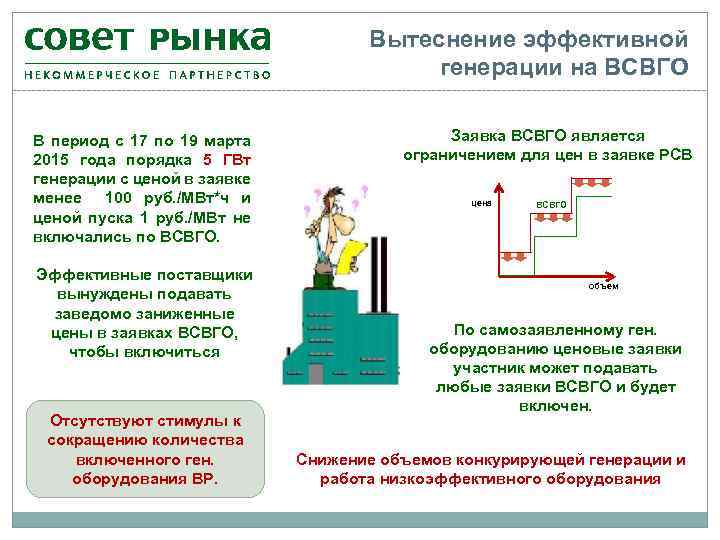 совет рынка
НЕКОММЕРЧЕСКОЕ ПАРТНЕРСТВО

Вытеснение эффективной генерации на ВСВГО

В период с 17 по 19 марта 2015 года порядка 5 ГВт генерации с ценой в заявке менее 100 руб./МВт*ч и ценой пуска 1 руб./МВт не включались по ВСВГО.

Эффективные поставщики вынуждены подавать заведомо заниженные цены в заявках ВСВГО, чтобы включиться

Отсутствуют стимулы к сокращению количества включенного ген. оборудования ВР.

Заявка ВСВГО является ограничением для цен в заявке РСВ

цена
ВСВГО
объем

По самозаявленному ген. оборудованию ценовые заявки участник может подавать любые заявки ВСВГО и будет включен.

Снижение объемов конкурирующей генерации и работа низкоэффективного оборудования